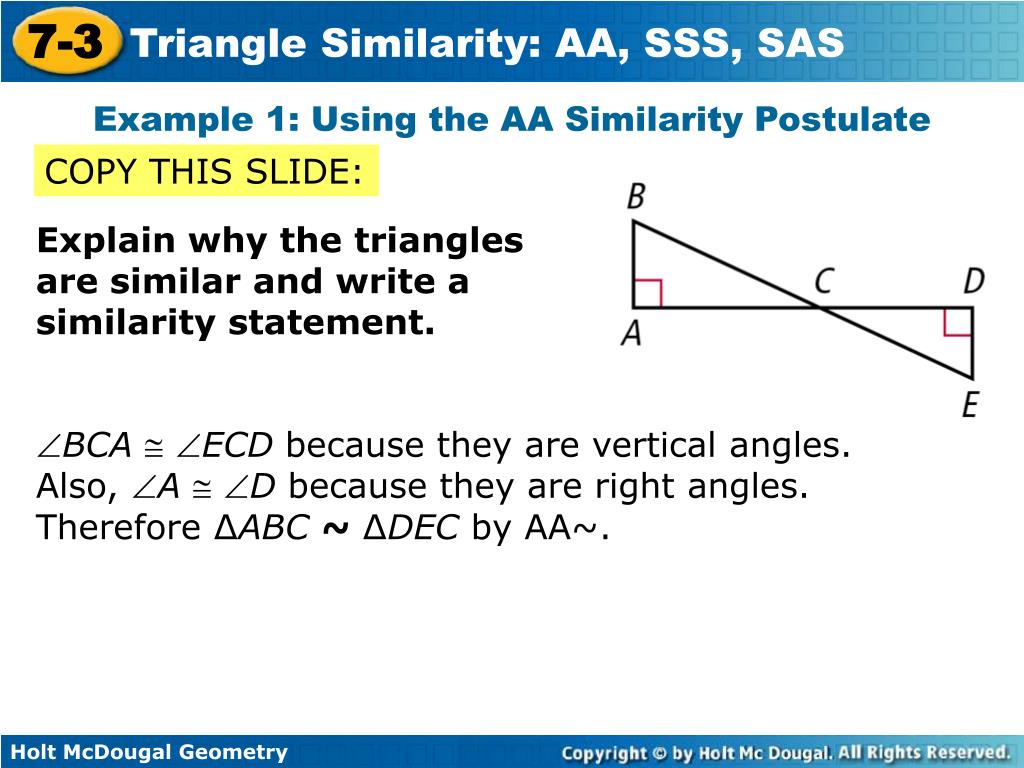 7-3 Triangle Similarity: AA, SSS, SAS

Example 1: Using the AA Similarity Postulate

COPY THIS SLIDE:

Explain why the triangles are similar and write a similarity statement.

B

C

D

A

E

$\angle BCA \cong \angle ECD$ because they are vertical angles. Also, $\angle A \cong \angle D$ because they are right angles. Therefore $\Delta ABC \sim \Delta DEC$ by AA~.

Holt McDougal Geometry

Copyright © by Holt Mc Dougal. All Rights Reserved.